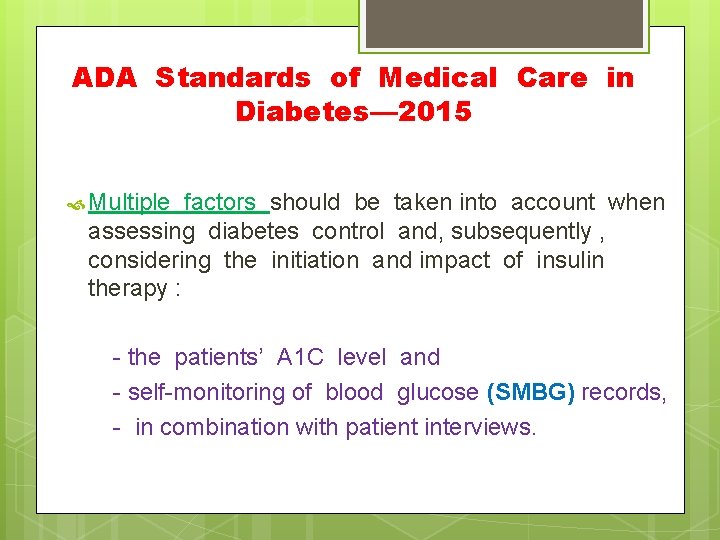 ADA Standards of Medical Care in Diabetes—2015

Multiple factors should be taken into account when assessing diabetes control and, subsequently , considering the initiation and impact of insulin therapy :

- the patients' A1C level and
- self-monitoring of blood glucose (SMBG) records,
- in combination with patient interviews.